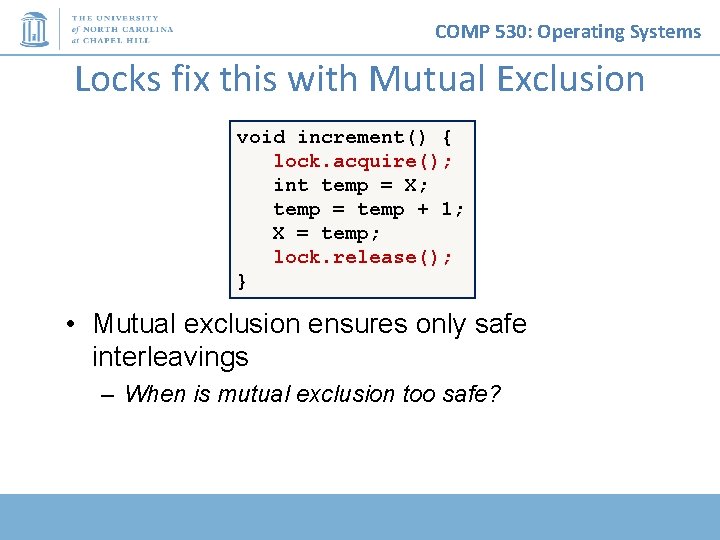 THE UNIVERSITY of NORTH CAROLINA at CHAPEL HILL

COMP 530: Operating Systems

Locks fix this with Mutual Exclusion

void increment() {
lock.acquire();
int temp = X;
temp = temp + 1;
X = temp;
lock.release();
}

• Mutual exclusion ensures only safe interleavings

– When is mutual exclusion too safe?